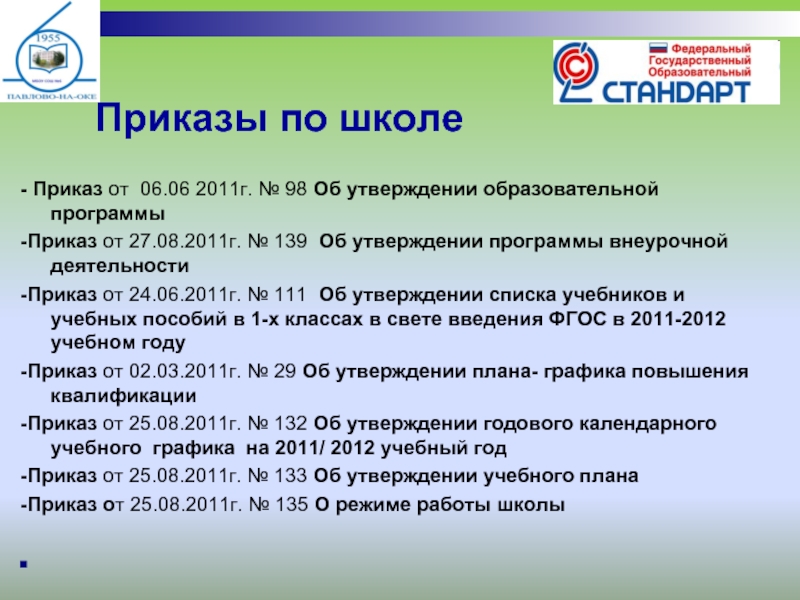 1955
ПАВЛОВО-НА-ОКЕ

Федеральный Государственный Образовательный СТАНДАРТ

Приказы по школе

- Приказ от 06.06 2011г. № 98 Об утверждении образовательной программы

-Приказ от 27.08.2011г. № 139 Об утверждении программы внеурочной деятельности

-Приказ от 24.06.2011г. № 111 Об утверждении списка учебников и учебных пособий в 1-х классах в свете введения ФГОС в 2011-2012 учебном году

-Приказ от 02.03.2011г. № 29 Об утверждении плана- графика повышения квалификации

-Приказ от 25.08.2011г. № 132 Об утверждении годового календарного учебного графика на 2011/ 2012 учебный год

-Приказ от 25.08.2011г. № 133 Об утверждении учебного плана

-Приказ от 25.08.2011г. № 135 О режиме работы школы